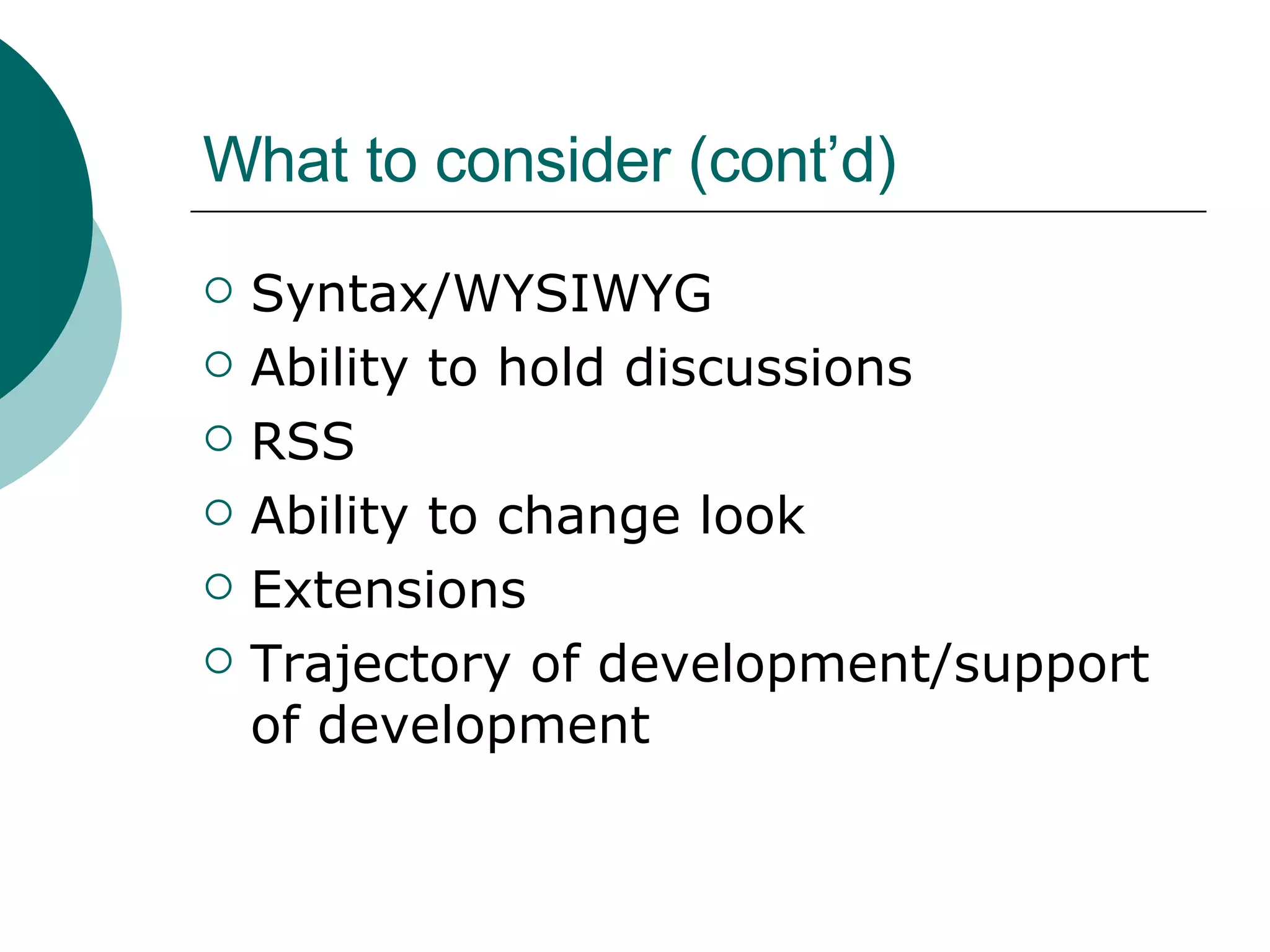 What to consider (cont’d)

○ Syntax/WYSIWYG
○ Ability to hold discussions
○ RSS
○ Ability to change look
○ Extensions
○ Trajectory of development/support of development